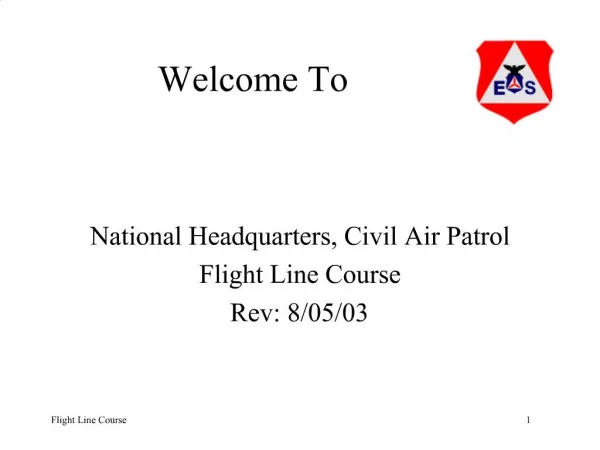 Welcome To

E S

National Headquarters, Civil Air Patrol
Flight Line Course
Rev: 8/05/03

Flight Line Course

1